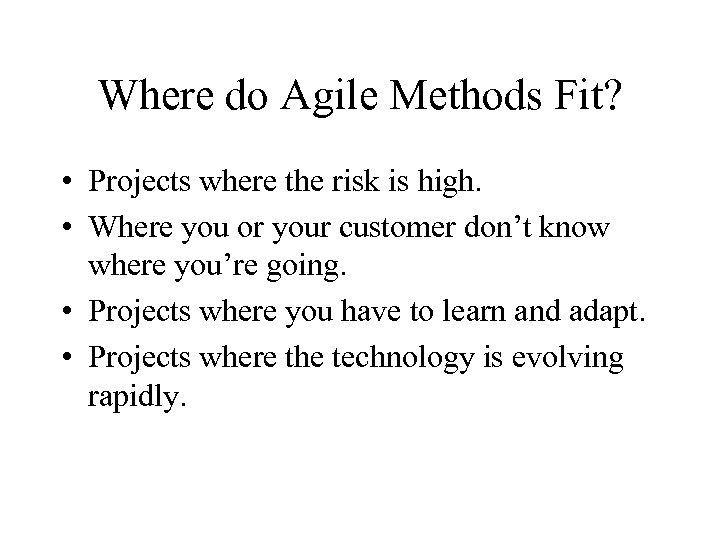 Where do Agile Methods Fit?

• Projects where the risk is high.
• Where you or your customer don’t know where you’re going.
• Projects where you have to learn and adapt.
• Projects where the technology is evolving rapidly.